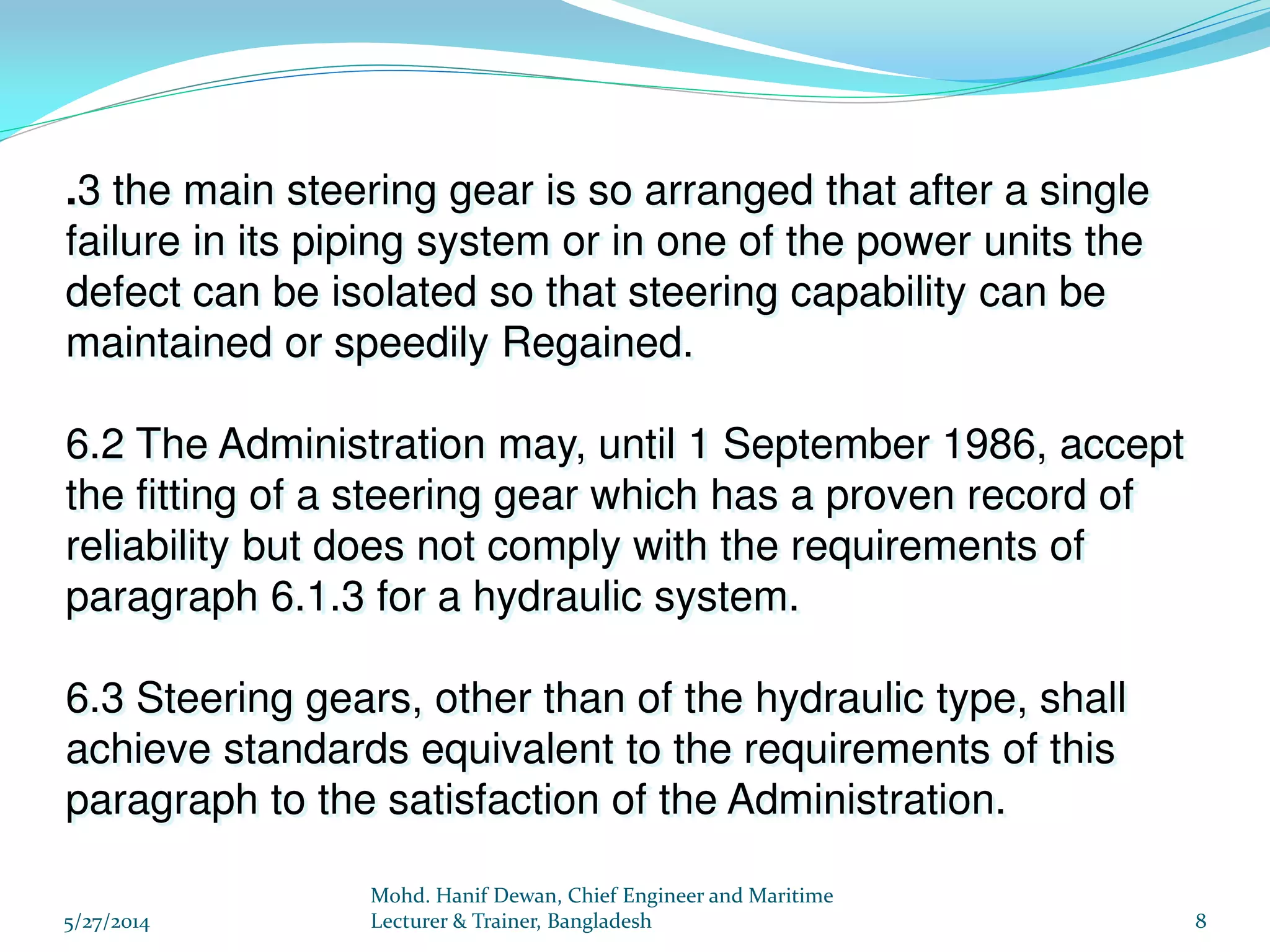 .3 the main steering gear is so arranged that after a single failure in its piping system or in one of the power units the defect can be isolated so that steering capability can be maintained or speedily Regained.

6.2 The Administration may, until 1 September 1986, accept the fitting of a steering gear which has a proven record of reliability but does not comply with the requirements of paragraph 6.1.3 for a hydraulic system.

6.3 Steering gears, other than of the hydraulic type, shall achieve standards equivalent to the requirements of this paragraph to the satisfaction of the Administration.

5/27/2014

Mohd. Hanif Dewan, Chief Engineer and Maritime Lecturer & Trainer, Bangladesh

8